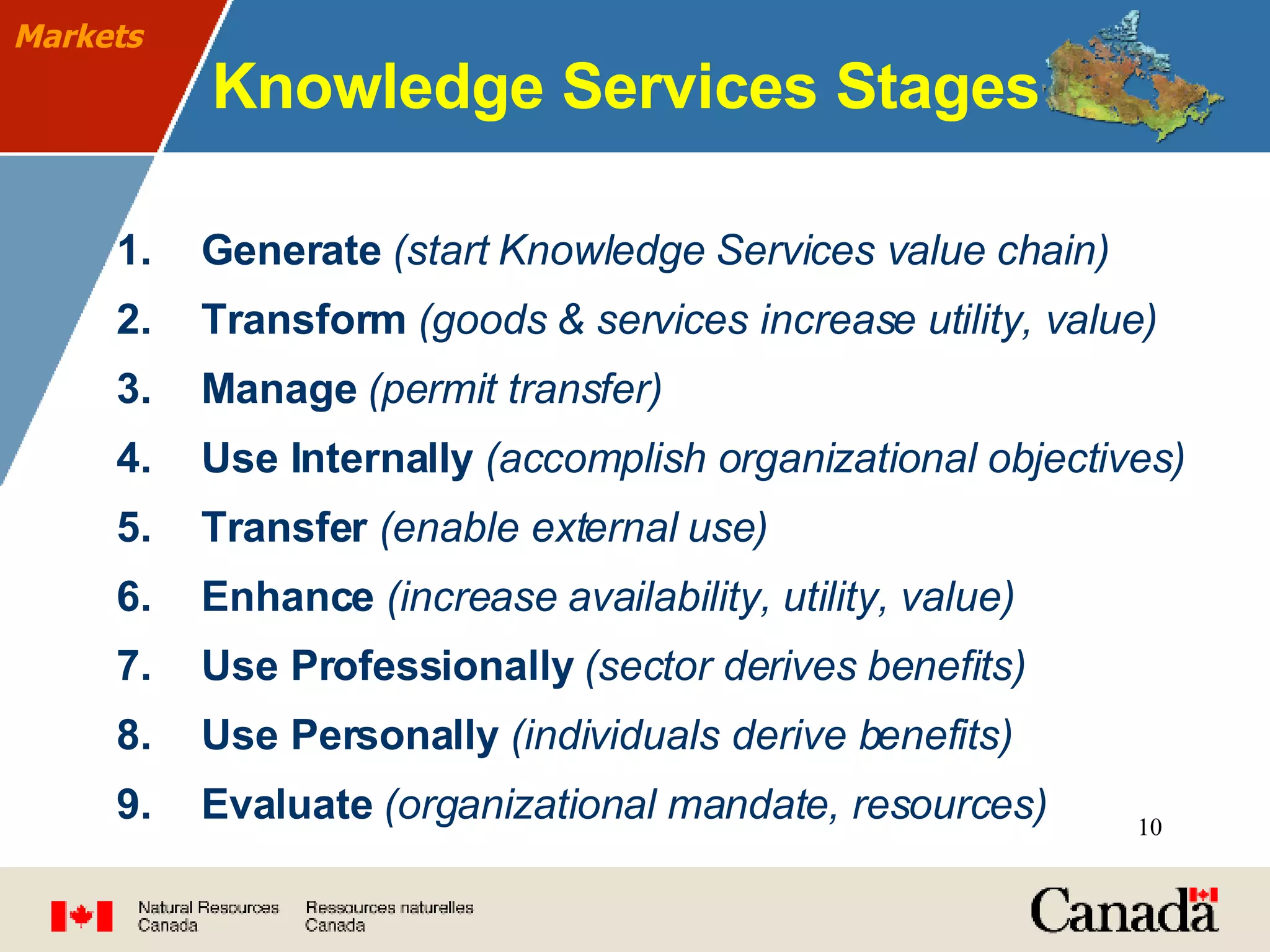 Markets

Knowledge Services Stages

1. Generate (start Knowledge Services value chain)
2. Transform (goods & services increase utility, value)
3. Manage (permit transfer)
4. Use Internally (accomplish organizational objectives)
5. Transfer (enable external use)
6. Enhance (increase availability, utility, value)
7. Use Professionally (sector derives benefits)
8. Use Personally (individuals derive benefits)
9. Evaluate (organizational mandate, resources)

10

Natural Resources Canada

Ressources naturelles Canada

Canada